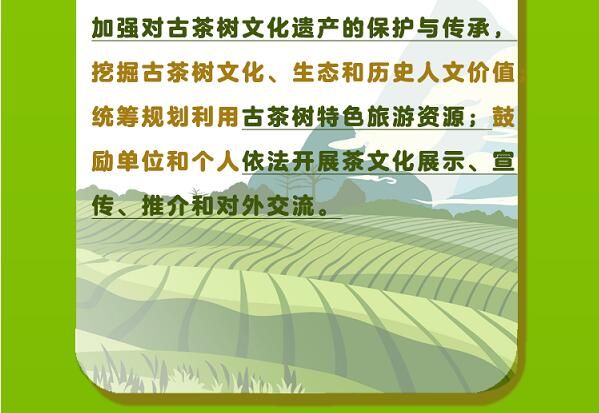 加强对古茶树文化遗产的保护与传承，挖掘古茶树文化、生态和历史人文价值统筹规划利用古茶树特色旅游资源；鼓励单位和个人依法开展茶文化展示、宣传、推介和对外交流。